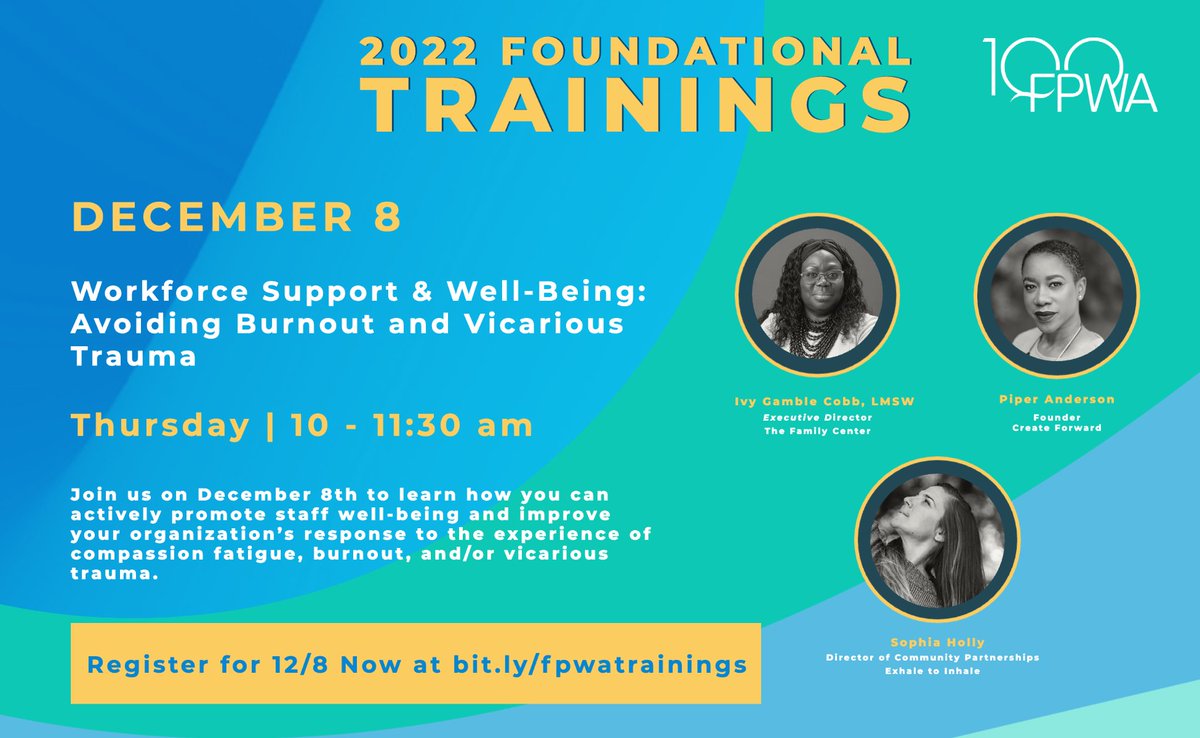 2022 FOUNDATIONAL TRAININGS

100 FPWA

DECEMBER 8

Workforce Support & Well-Being: Avoiding Burnout and Vicarious Trauma

Thursday | 10 - 11:30 am

Join us on December 8th to learn how you can actively promote staff well-being and improve your organization's response to the experience of compassion fatigue, burnout, and/or vicarious trauma.

Register for 12/8 Now at bit.ly/fpwatrainings

Ivy Gamble Cobb, LMSW
Executive Director
The Family Center

Piper Anderson
Founder
Create Forward

Sophia Holly
Director of Community Partnerships
Exhale to Inhale